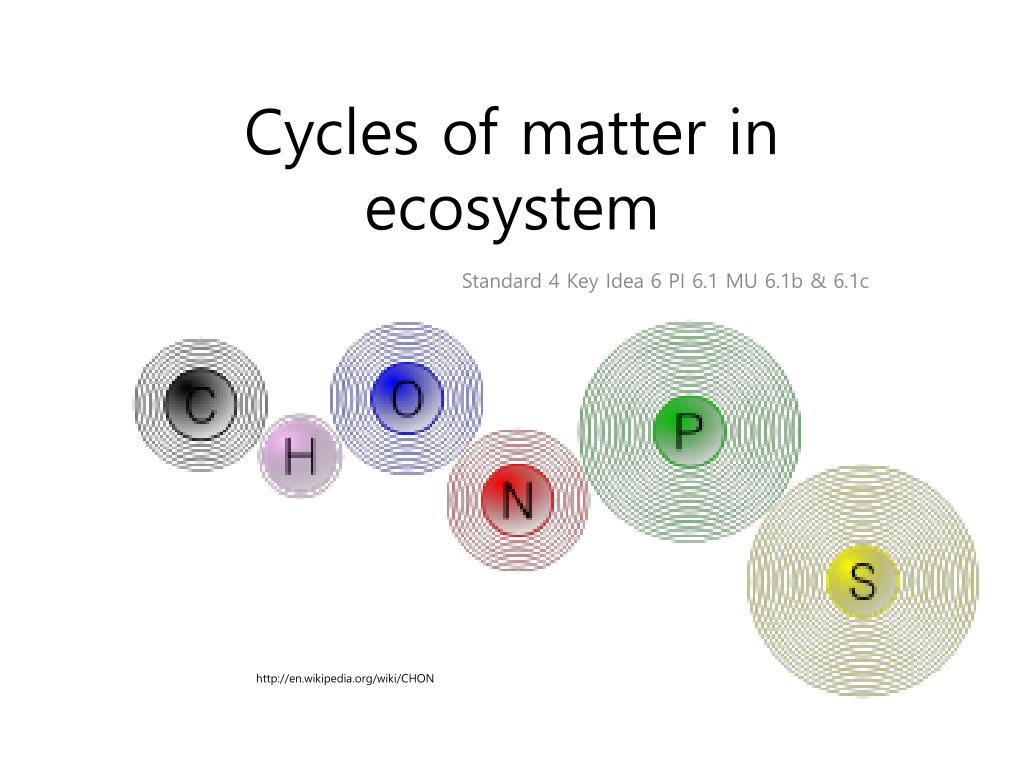 Cycles of matter in ecosystem

Standard 4 Key Idea 6 PI 6.1 MU 6.1b & 6.1c

C

H

O

N

P

S

http://en.wikipedia.org/wiki/CHON